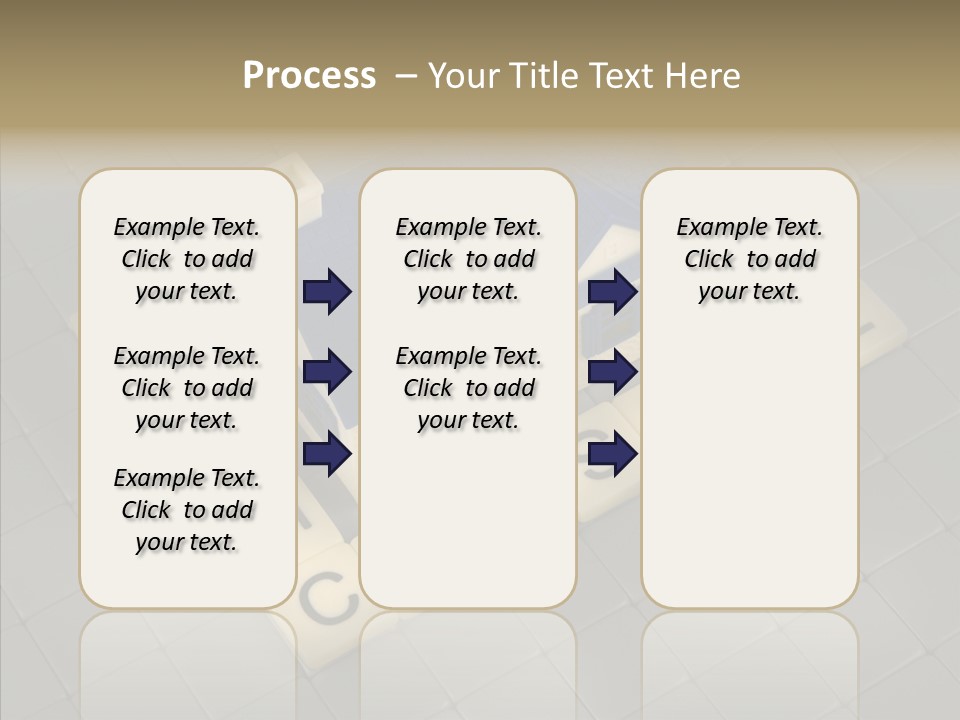 Process – Your Title Text Here

Example Text. Click to add your text.

Example Text. Click to add your text.

Example Text. Click to add your text.

Example Text. Click to add your text.

Example Text. Click to add your text.

Example Text. Click to add your text.